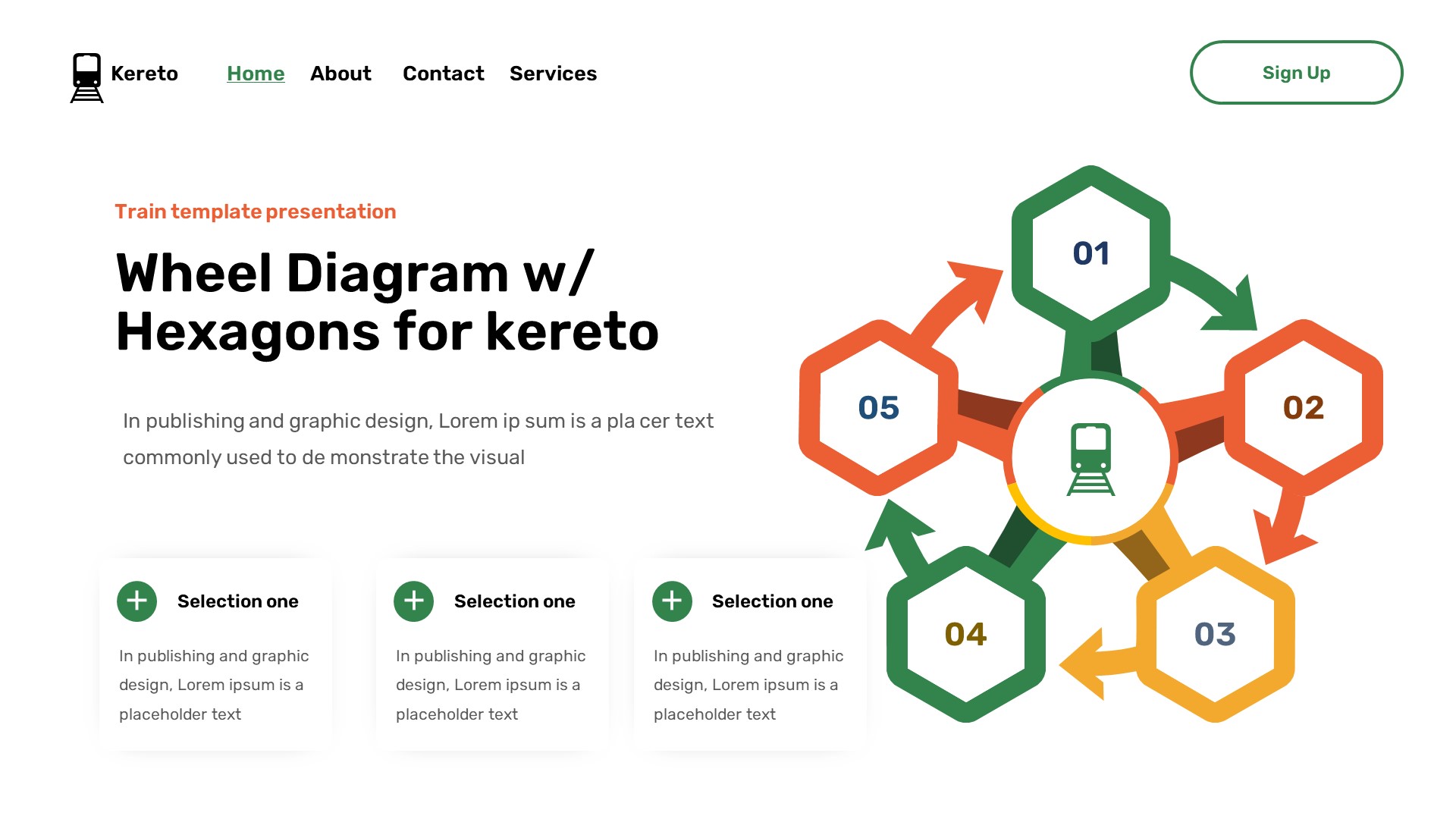 Kereto Home About Contact Services

Sign Up

Train template presentation

Wheel Diagram w/ Hexagons for kereto

In publishing and graphic design, Lorem ip sum is a pla cer text commonly used to de monstrate the visual

Selection one

In publishing and graphic design, Lorem ipsum is a placeholder text

Selection one

In publishing and graphic design, Lorem ipsum is a placeholder text

Selection one

In publishing and graphic design, Lorem ipsum is a placeholder text

01

02

03

04

05